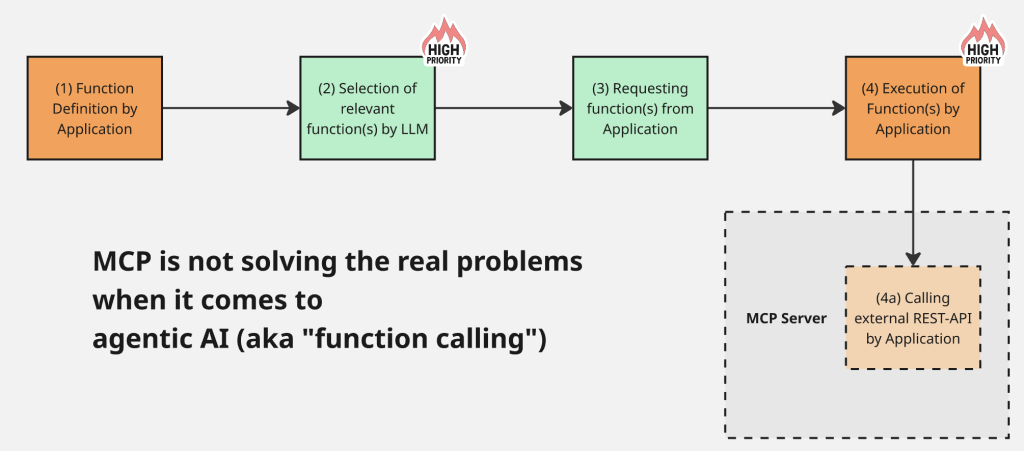 (1) Function Definition by Application

HIGH PRIORITY

(2) Selection of relevant function(s) by LLM

(3) Requesting function(s) from Application

HIGH PRIORITY

(4) Execution of Function(s) by Application

MCP is not solving the real problems when it comes to agentic AI (aka "function calling")

MCP Server

(4a) Calling external REST-API by Application